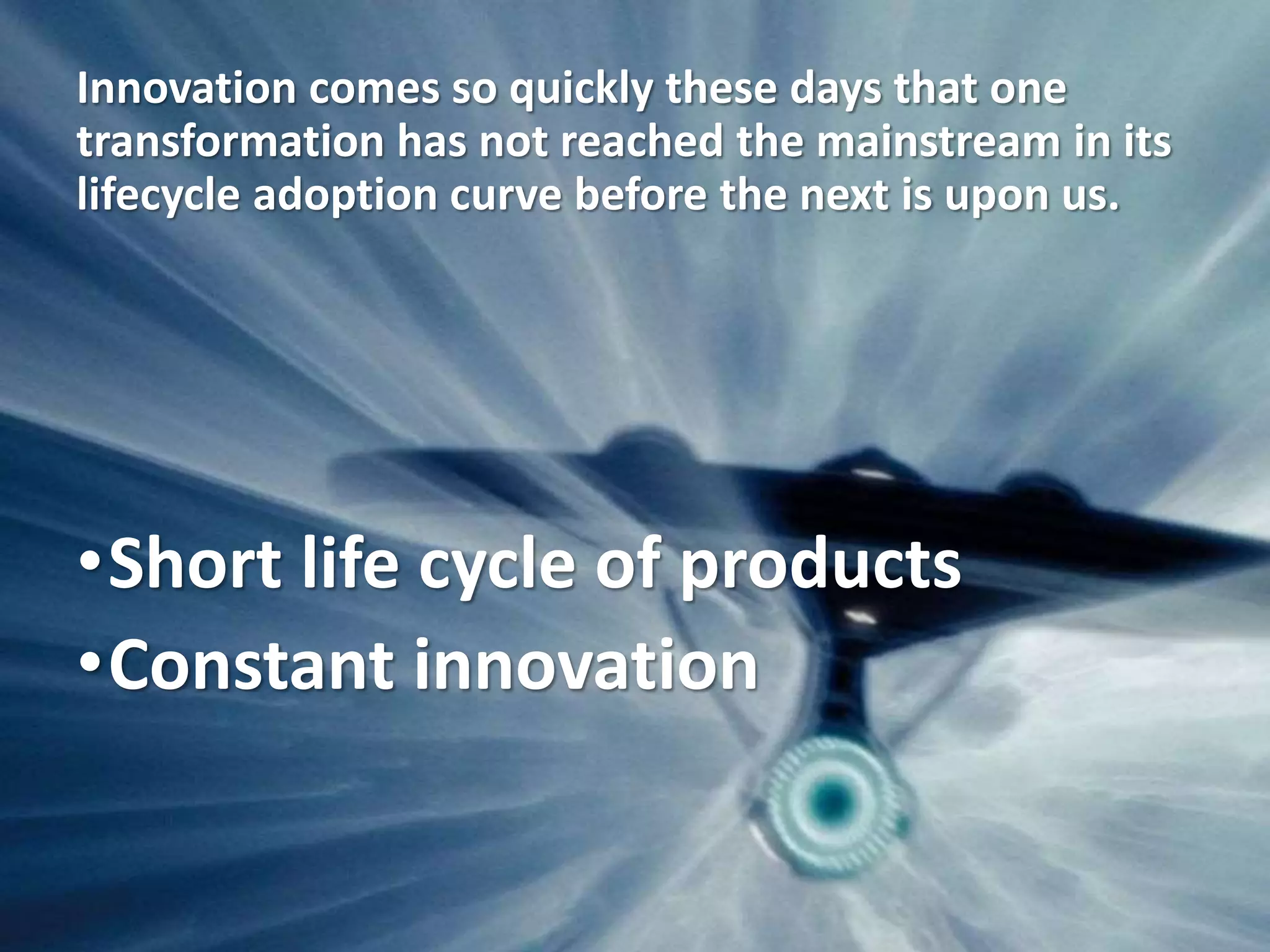 Innovation comes so quickly these days that one transformation has not reached the mainstream in its lifecycle adoption curve before the next is upon us.

•Short life cycle of products
•Constant innovation